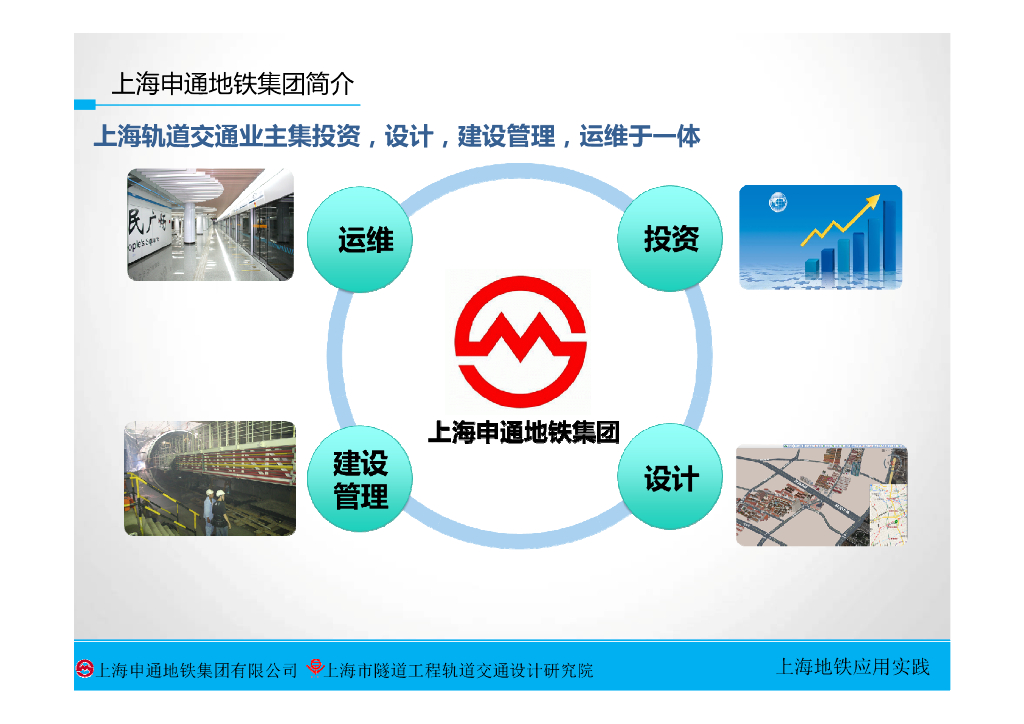 上海申通地铁集团简介

上海轨道交通业主集投资，设计，建设管理，运维于一体

运维

投资

上海申通地铁集团

建设管理

设计

上海申通地铁集团有限公司 上海市隧道工程轨道交通设计研究院

上海地铁应用实践